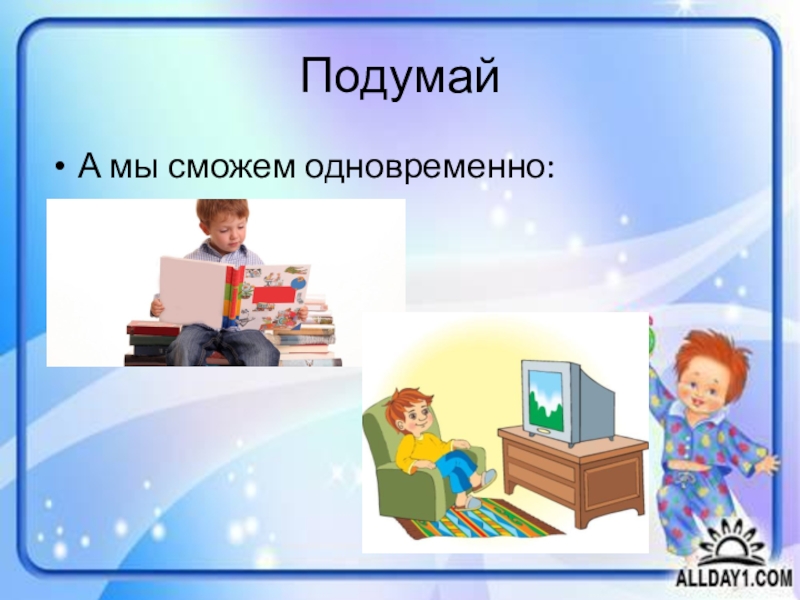 Подумай

• А мы сможем одновременно:

ALLDAY1.COM